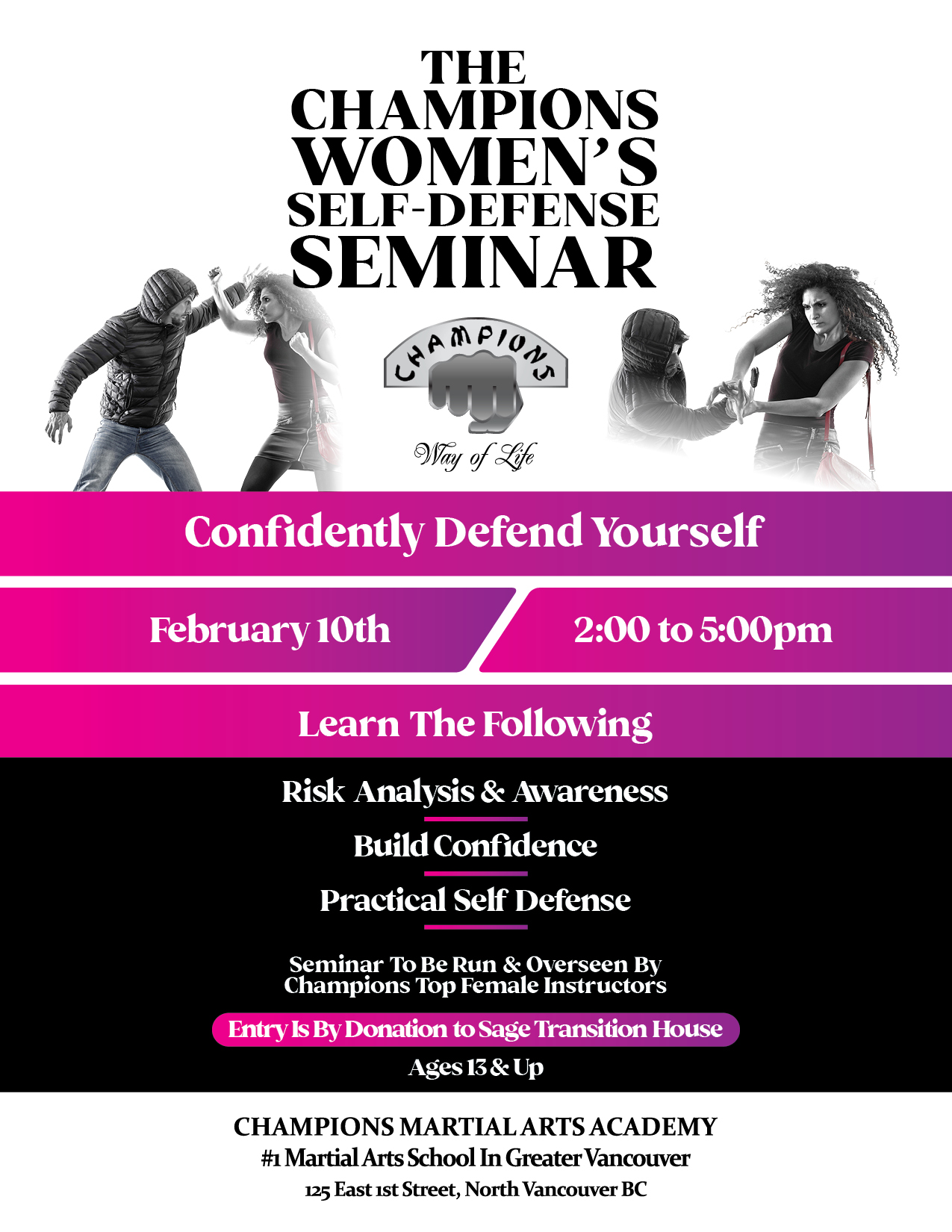 THE CHAMPIONS WOMEN'S SELF-DEFENSE SEMINAR

CHAMPIONS

Way of Life

Confidently Defend Yourself

February 10th

2:00 to 5:00pm

Learn The Following

Risk Analysis & Awareness

Build Confidence

Practical Self Defense

Seminar To Be Run & Overseen By Champions Top Female Instructors

Entry Is By Donation to Sage Transition House

Ages 13 & Up

CHAMPIONS MARTIAL ARTS ACADEMY

#1 Martial Arts School In Greater Vancouver

125 East 1st Street, North Vancouver BC